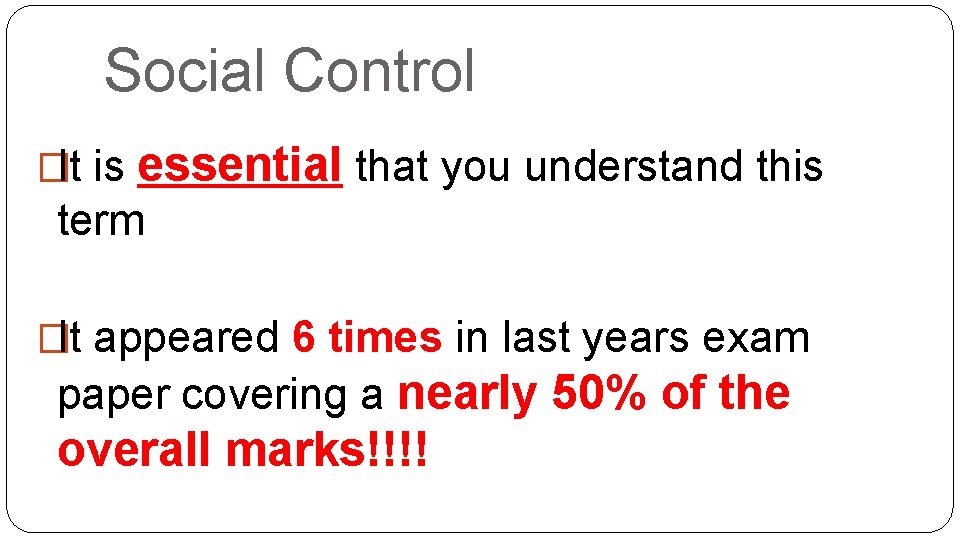 Social Control

It is essential that you understand this term

It appeared 6 times in last years exam paper covering a nearly 50% of the overall marks!!!!